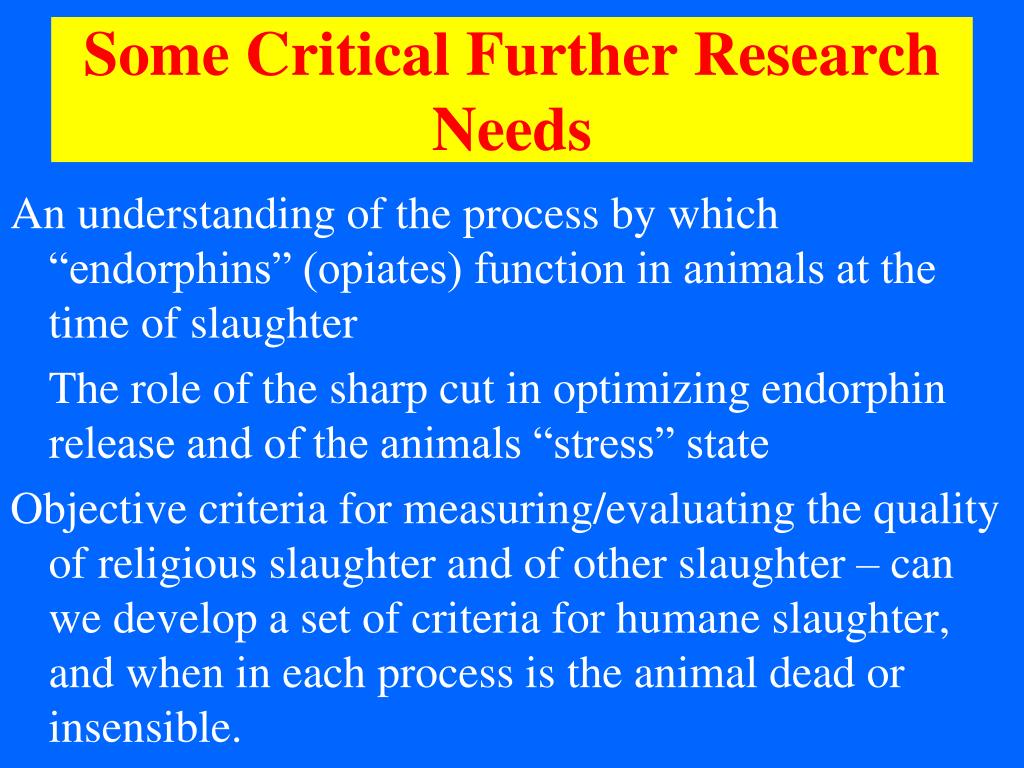 Some Critical Further Research Needs

An understanding of the process by which “endorphins” (opiates) function in animals at the time of slaughter

The role of the sharp cut in optimizing endorphin release and of the animals “stress” state

Objective criteria for measuring/evaluating the quality of religious slaughter and of other slaughter – can we develop a set of criteria for humane slaughter, and when in each process is the animal dead or insensible.